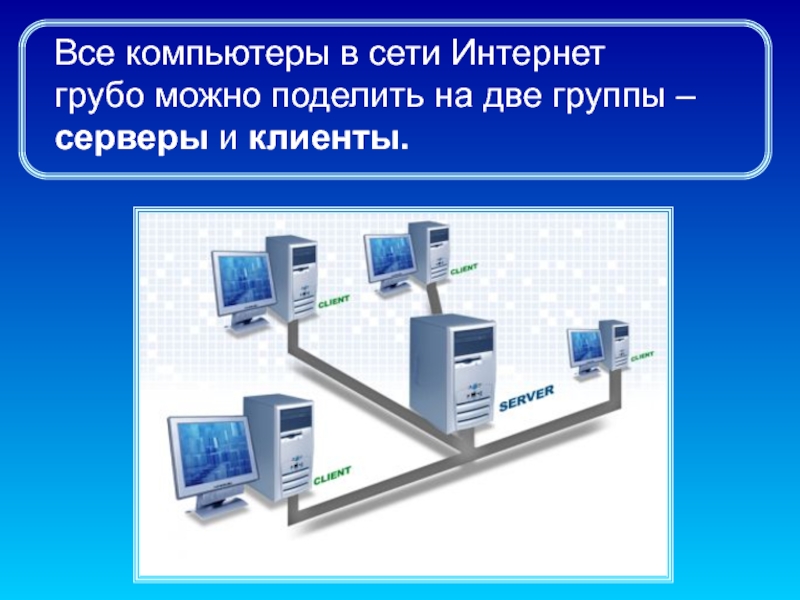 Все компьютеры в сети Интернет грубо можно поделить на две группы – серверы и клиенты.

CLIENT
CLIENT
CLIENT
SERVER
CLIENT